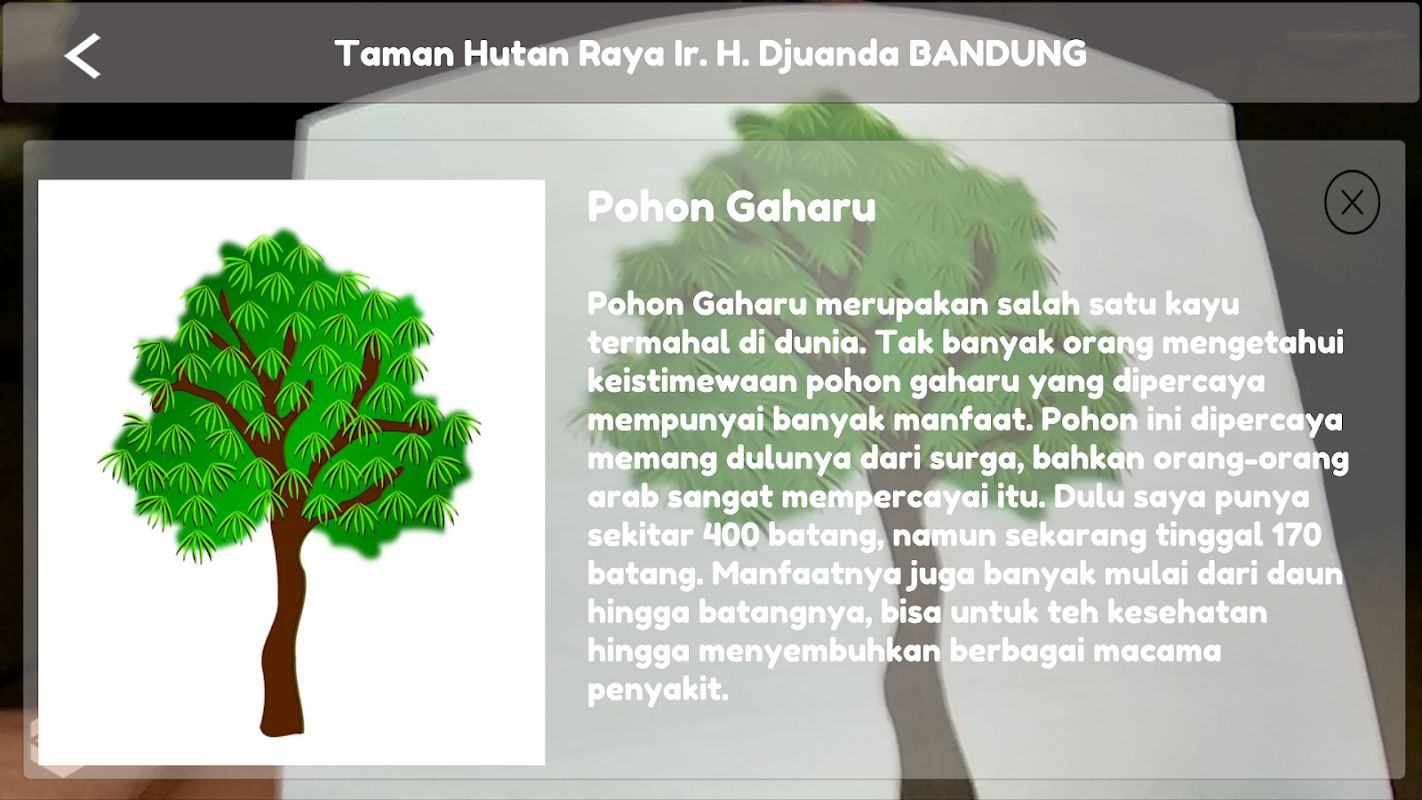 Taman Hutan Raya Ir. H. Djuanda BANDUNG

Pohon Gaharu

Pohon Gaharu merupakan salah satu kayu termahal di dunia. Tak banyak orang mengetahui keistimewaan pohon gaharu yang dipercaya mempunyai banyak manfaat. Pohon ini dipercaya memang dulunya dari surga, bahkan orang-orang arab sangat mempercayai itu. Dulu saya punya sekitar 400 batang, namun sekarang tinggal 170 batang. Manfaatnya juga banyak mulai dari daun hingga batangnya, bisa untuk teh kesehatan hingga menyembuhkan berbagai macama penyakit.